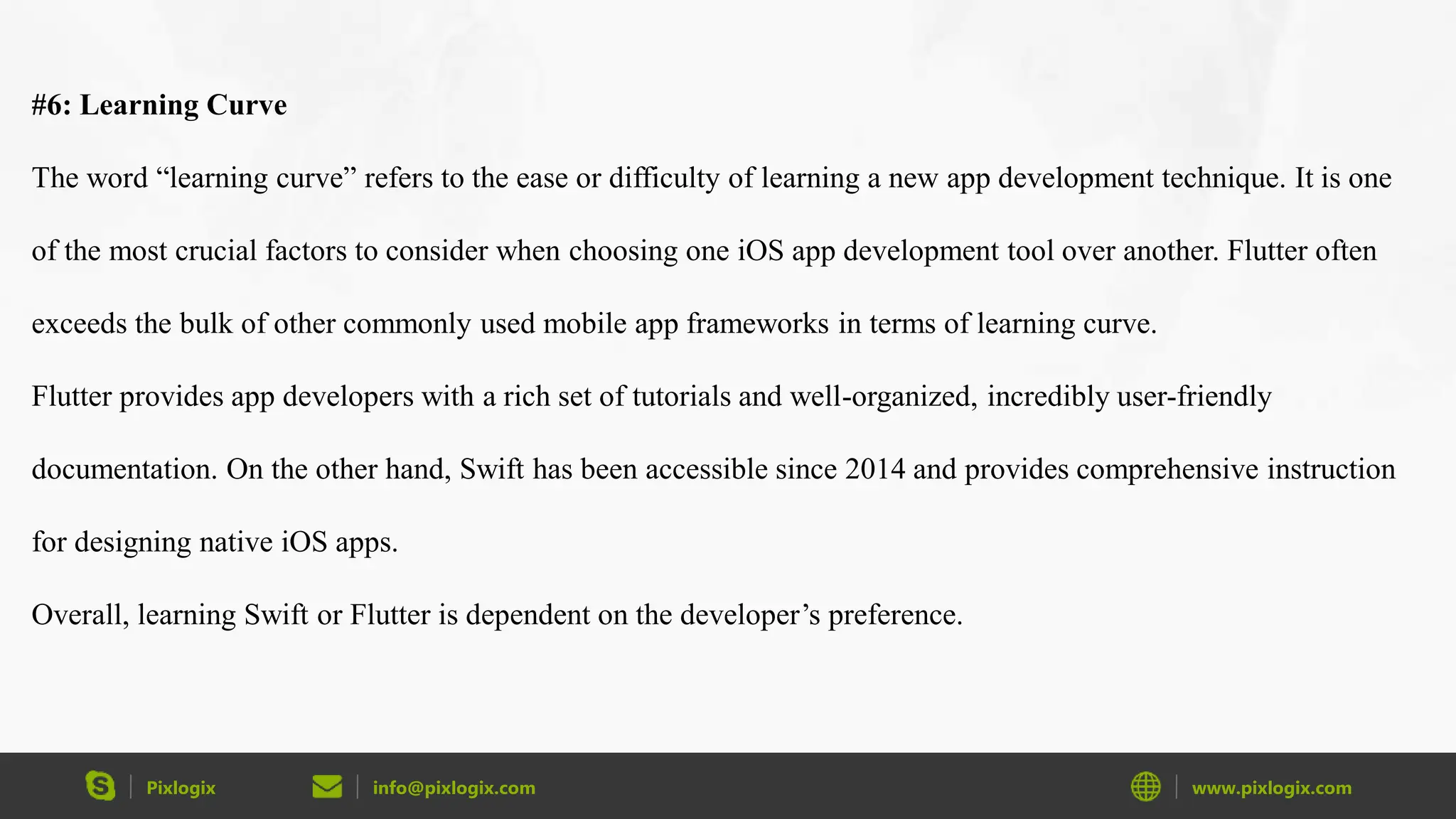 #6: Learning Curve

The word “learning curve” refers to the ease or difficulty of learning a new app development technique. It is one of the most crucial factors to consider when choosing one iOS app development tool over another. Flutter often exceeds the bulk of other commonly used mobile app frameworks in terms of learning curve.

Flutter provides app developers with a rich set of tutorials and well-organized, incredibly user-friendly documentation. On the other hand, Swift has been accessible since 2014 and provides comprehensive instruction for designing native iOS apps.

Overall, learning Swift or Flutter is dependent on the developer’s preference.

Pixlogix info@pixlogix.com www.pixlogix.com